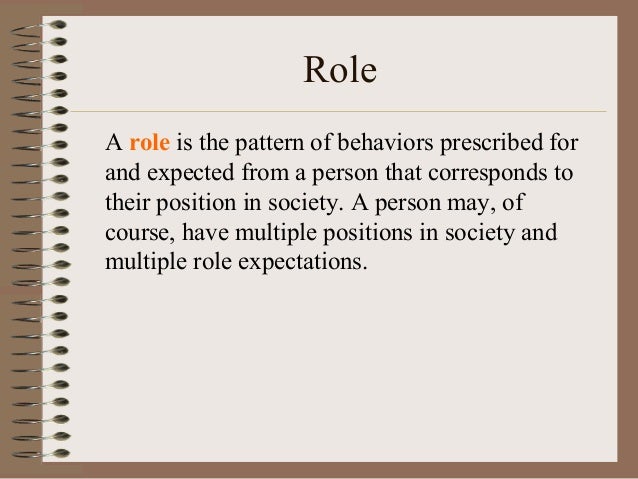 Role

A role is the pattern of behaviors prescribed for and expected from a person that corresponds to their position in society. A person may, of course, have multiple positions in society and multiple role expectations.